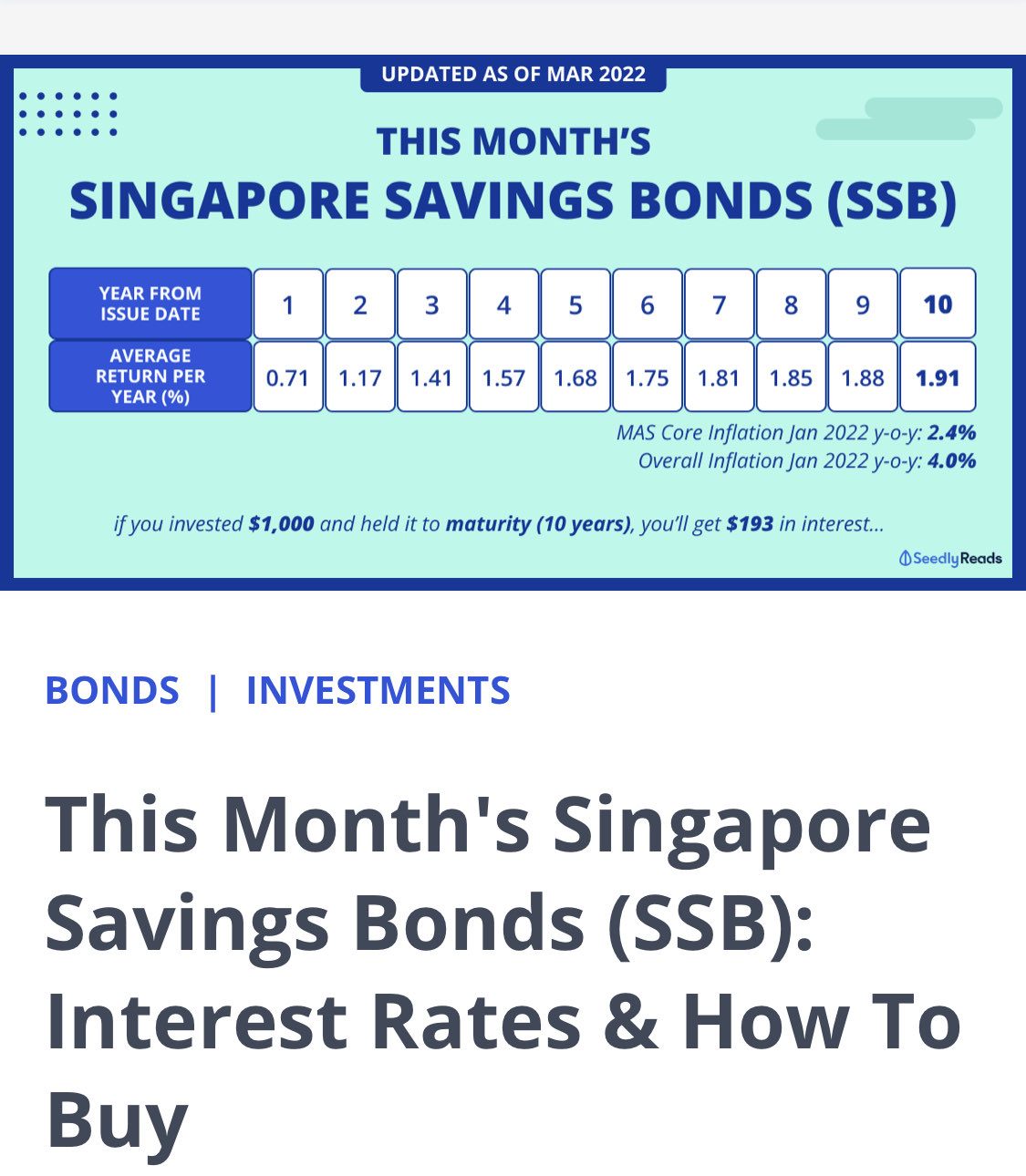 UPDATED AS OF MAR 2022

THIS MONTH'S
SINGAPORE SAVINGS BONDS (SSB)

| YEAR FROM ISSUE DATE | 1 | 2 | 3 | 4 | 5 | 6 | 7 | 8 | 9 | 10 |
|---|---|---|---|---|---|---|---|---|---|---|
| AVERAGE RETURN PER YEAR (%) | 0.71 | 1.17 | 1.41 | 1.57 | 1.68 | 1.75 | 1.81 | 1.85 | 1.88 | 1.91 |

MAS Core Inflation Jan 2022 y-o-y: 2.4%
Overall Inflation Jan 2022 y-o-y: 4.0%

if you invested $1,000 and held it to maturity (10 years), you'll get $193 in interest...

SeedlyReads

BONDS | INVESTMENTS

This Month's Singapore Savings Bonds (SSB): Interest Rates & How To Buy